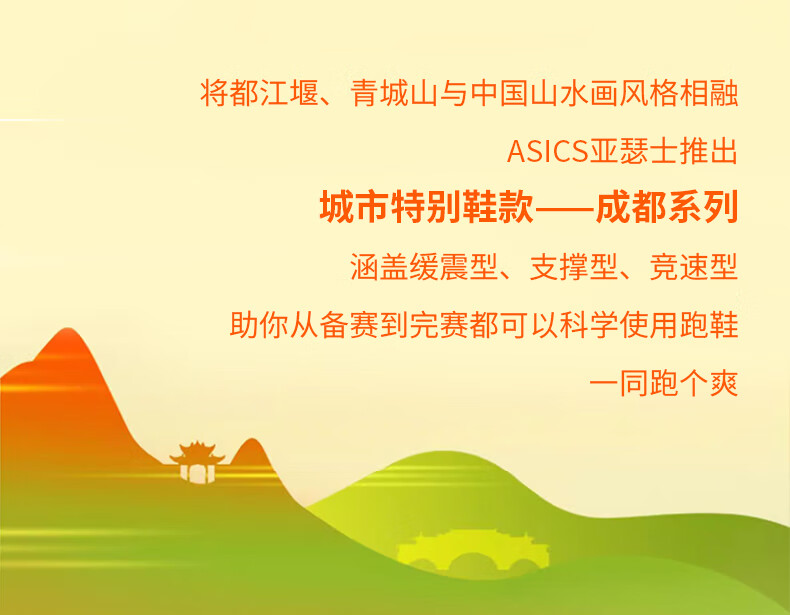 将都江堰、青城山与中国山水画风格相融

ASICS亚瑟士推出

城市特别鞋款——成都系列

涵盖缓震型、支撑型、竞速型

助你从备赛到完赛都可以科学使用跑鞋

一同跑个爽